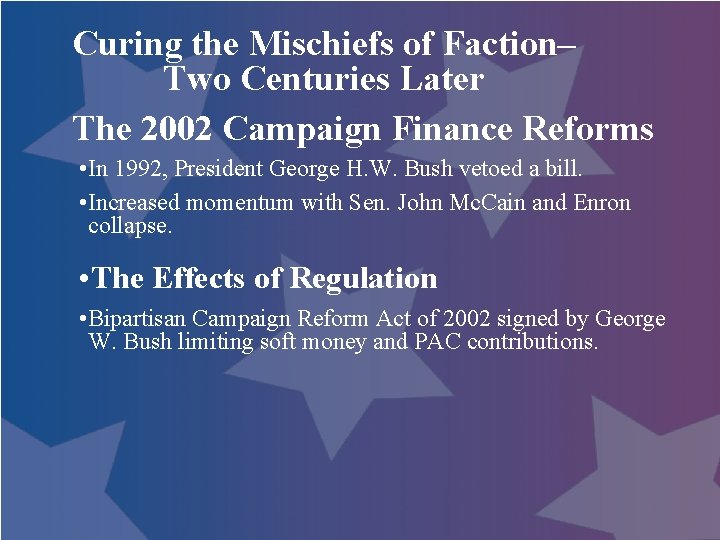 Curing the Mischiefs of Faction–
Two Centuries Later

The 2002 Campaign Finance Reforms

•In 1992, President George H.W. Bush vetoed a bill.

•Increased momentum with Sen. John McCain and Enron collapse.

•The Effects of Regulation

•Bipartisan Campaign Reform Act of 2002 signed by George W. Bush limiting soft money and PAC contributions.